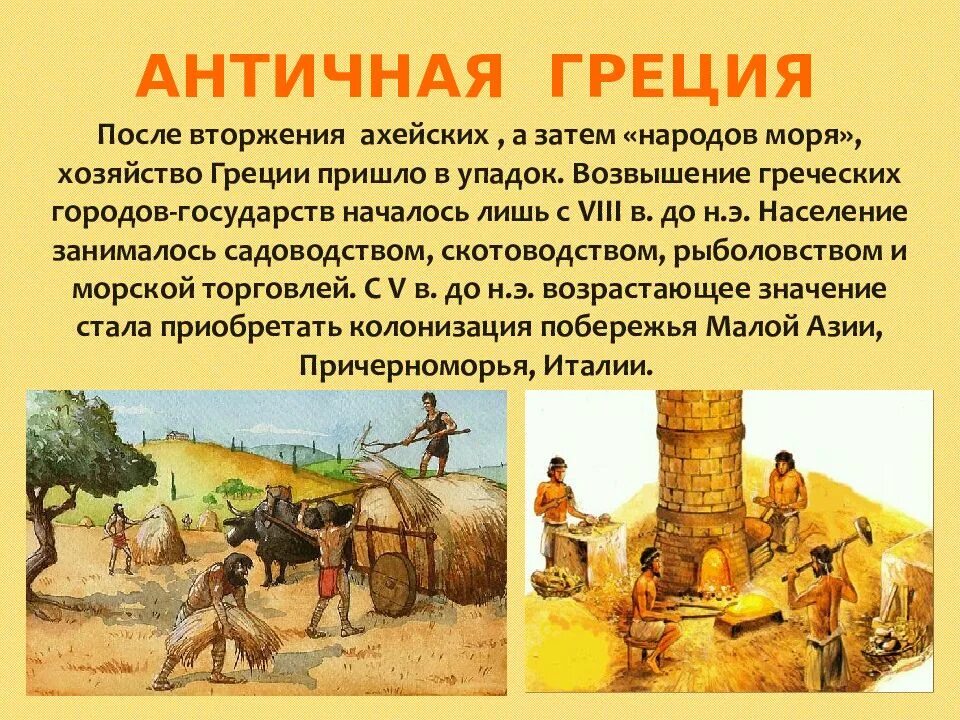 АНТИЧНАЯ ГРЕЦИЯ

После вторжения ахейских , а затем «народов моря», хозяйство Греции пришло в упадок. Возвышение греческих городов-государств началось лишь с VIII в. до н.э. Население занималось садоводством, скотоводством, рыболовством и морской торговлей. С V в. до н.э. возрастающее значение стала приобретать колонизация побережья Малой Азии, Причерноморья, Италии.